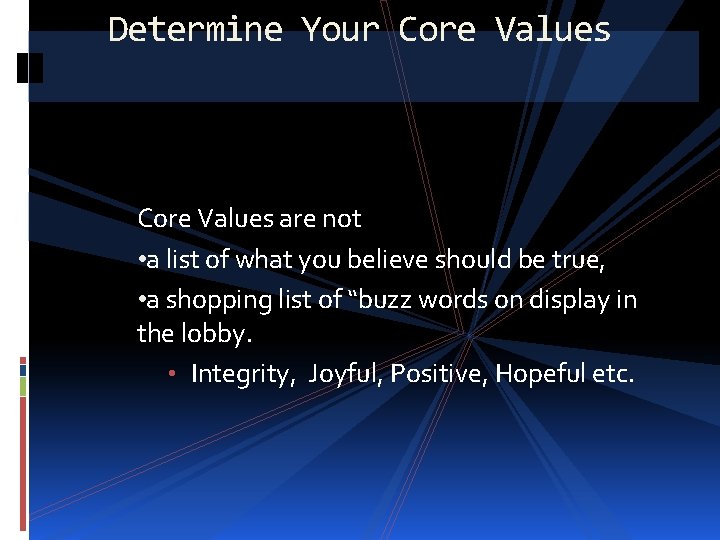 Determine Your Core Values

Core Values are not

•a list of what you believe should be true,

•a shopping list of “buzz words on display in the lobby.

• Integrity, Joyful, Positive, Hopeful etc.